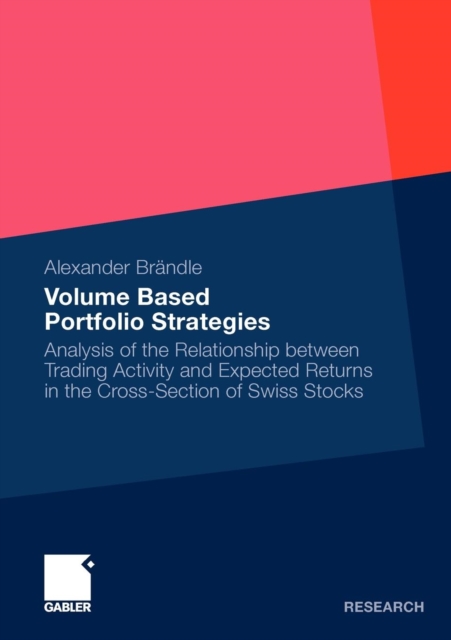 Alexander Brändle

Volume Based Portfolio Strategies

Analysis of the Relationship between Trading Activity and Expected Returns in the Cross-Section of Swiss Stocks

GABLER

RESEARCH